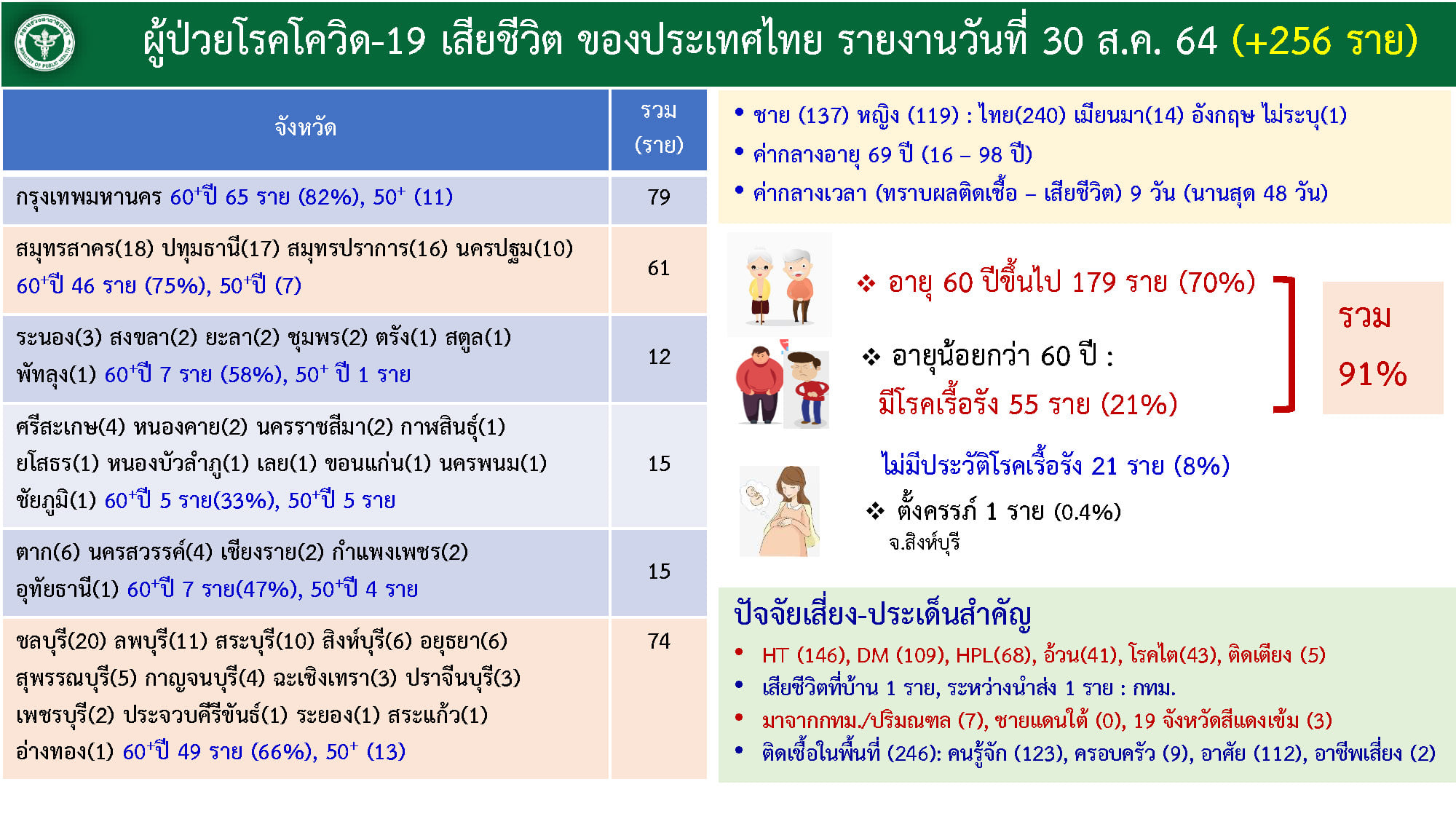 ผู้ป่วยโรคโควิด-19 เสียชีวิต ของประเทศไทย รายงานวันที่ 30 ส.ค. 64 (+256 ราย)

| จังหวัด | รวม (ราย) |
|---|---|
| กรุงเทพมหานคร $60^+$ปี 65 ราย (82%), $50^+$ (11) | 79 |
| สมุทรสาคร(18) ปทุมธานี(17) สมุทรปราการ(16) นครปฐม(10) $60^+$ปี 46 ราย (75%), $50^+$ปี (7) | 61 |
| ระนอง(3) สงขลา(2) ยะลา(2) ชุมพร(2) ตรัง(1) สตูล(1) พัทลุง(1) $60^+$ปี 7 ราย (58%), $50^+$ ปี 1 ราย | 12 |
| ศรีสะเกษ(4) หนองคาย(2) นครราชสีมา(2) กาฬสินธุ์(1) ยโสธร(1) หนองบัวลำภู(1) เลย(1) ขอนแก่น(1) นครพนม(1) ชัยภูมิ(1) $60^+$ปี 5 ราย(33%), $50^+$ปี 5 ราย | 15 |
| ตาก(6) นครสวรรค์(4) เชียงราย(2) กำแพงเพชร(2) อุทัยธานี(1) $60^+$ปี 7 ราย(47%), $50^+$ปี 4 ราย | 15 |
| ชลบุรี(20) ลพบุรี(11) สระบุรี(10) สิงห์บุรี(6) อยุธยา(6) สุพรรณบุรี(5) กาญจนบุรี(4) ฉะเชิงเทรา(3) ปราจีนบุรี(3) เพชรบุรี(2) ประจวบคีรีขันธ์(1) ระยอง(1) สระแก้ว(1) อ่างทอง(1) $60^+$ปี 49 ราย (66%), $50^+$ (13) | 74 |

• ชาย (137) หญิง (119) : ไทย(240) เมียนมา(14) อังกฤษ ไม่ระบุ(1)
• ค่ากลางอายุ 69 ปี (16 – 98 ปี)
• ค่ากลางเวลา (ทราบผลติดเชื้อ – เสียชีวิต) 9 วัน (นานสุด 48 วัน)

❖ อายุ 60 ปีขึ้นไป 179 ราย (70%)

❖ อายุน้อยกว่า 60 ปี :
มีโรคเรื้อรัง 55 ราย (21%)

รวม 91%

ไม่มีประวัติโรคเรื้อรัง 21 ราย (8%)

❖ ตั้งครรภ์ 1 ราย (0.4%)
จ.สิงห์บุรี

ปัจจัยเสี่ยง-ประเด็นสำคัญ
• HT (146), DM (109), HPL(68), อ้วน(41), โรคไต(43), ติดเตียง (5)
• เสียชีวิตที่บ้าน 1 ราย, ระหว่างนำส่ง 1 ราย : กทม.
• มาจากกทม./ปริมณฑล (7), ชายแดนใต้ (0), 19 จังหวัดสีแดงเข้ม (3)
• ติดเชื้อในพื้นที่ (246): คนรู้จัก (123), ครอบครัว (9), อาศัย (112), อาชีพเสี่ยง (2)